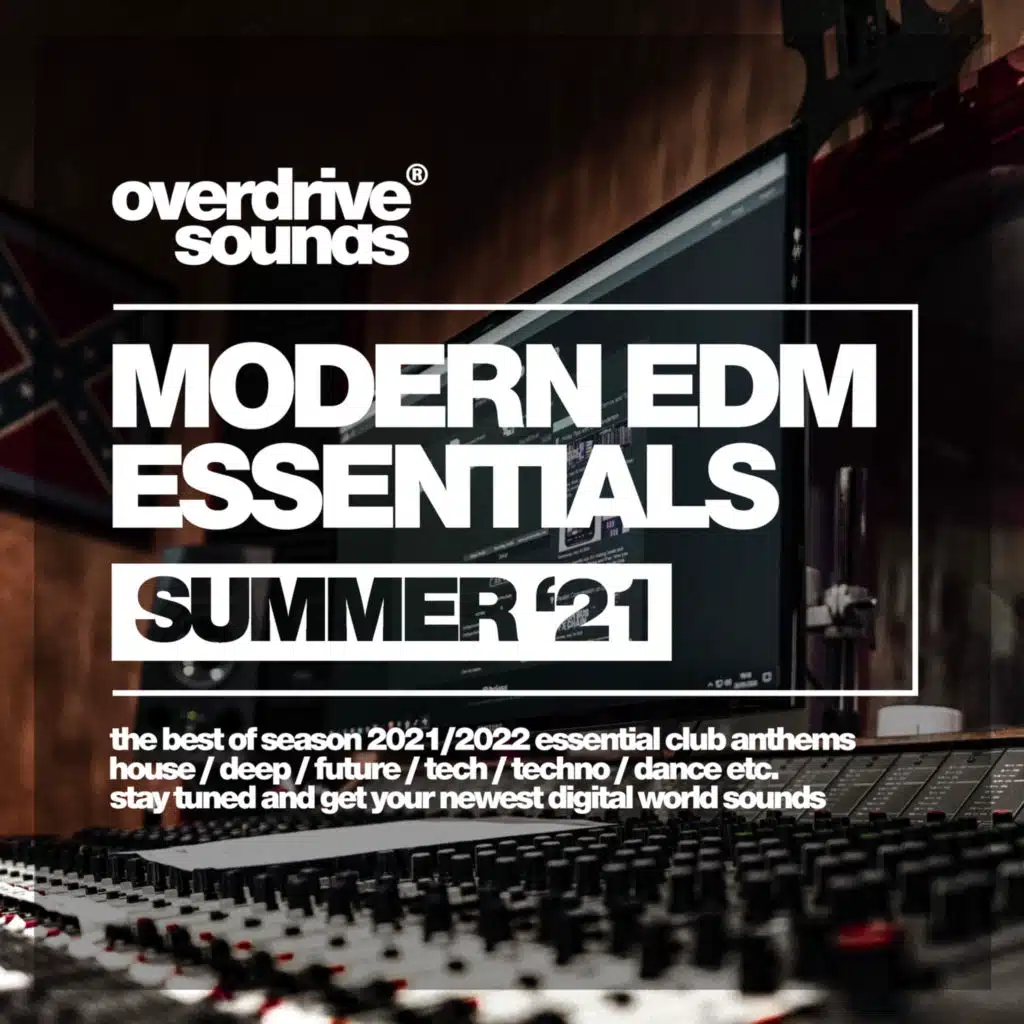 overdrive®
sounds

MODERN EDM
ESSENTIALS

SUMMER '21

the best of season 2021/2022 essential club anthems
house / deep / future / tech / techno / dance etc.
stay tuned and get your newest digital world sounds